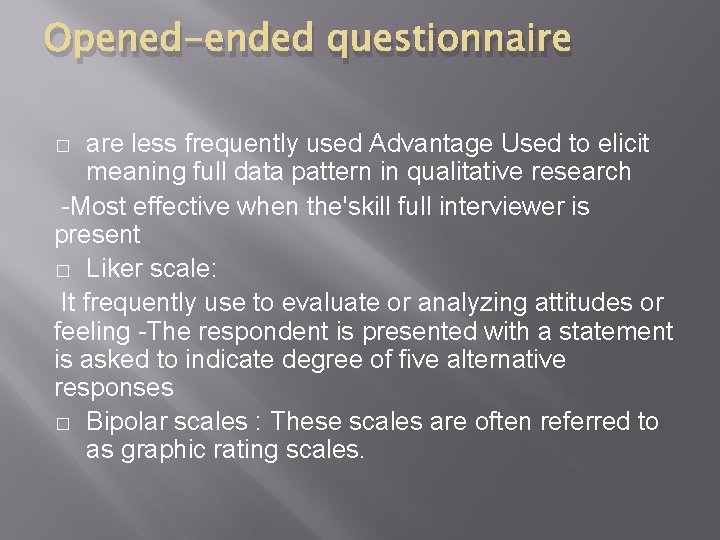 Opened-ended questionnaire

□ are less frequently used Advantage Used to elicit meaning full data pattern in qualitative research

-Most effective when the'skill full interviewer is present

□ Liker scale:

It frequently use to evaluate or analyzing attitudes or feeling -The respondent is presented with a statement is asked to indicate degree of five alternative responses

□ Bipolar scales : These scales are often referred to as graphic rating scales.